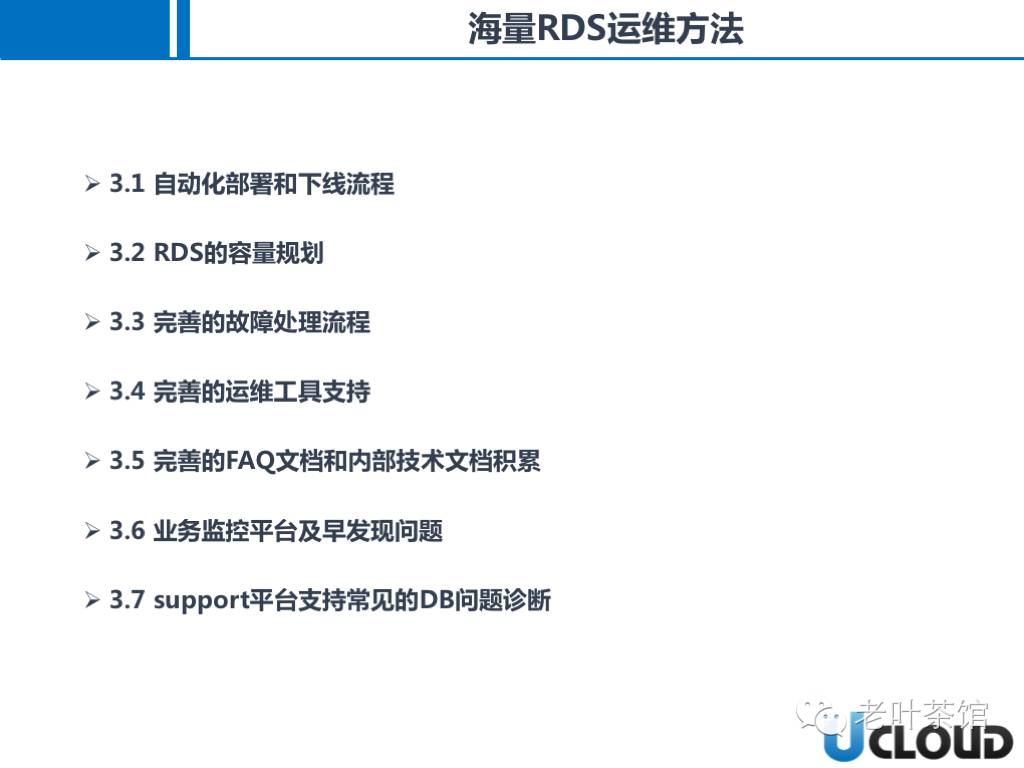 海量RDS运维方法

➢ 3.1 自动化部署和下线流程

➢ 3.2 RDS的容量规划

➢ 3.3 完善的故障处理流程

➢ 3.4 完善的运维工具支持

➢ 3.5 完善的FAQ文档和内部技术文档积累

➢ 3.6 业务监控平台及早发现问题

➢ 3.7 support平台支持常见的DB问题诊断

老叶茶馆

UCLOUD